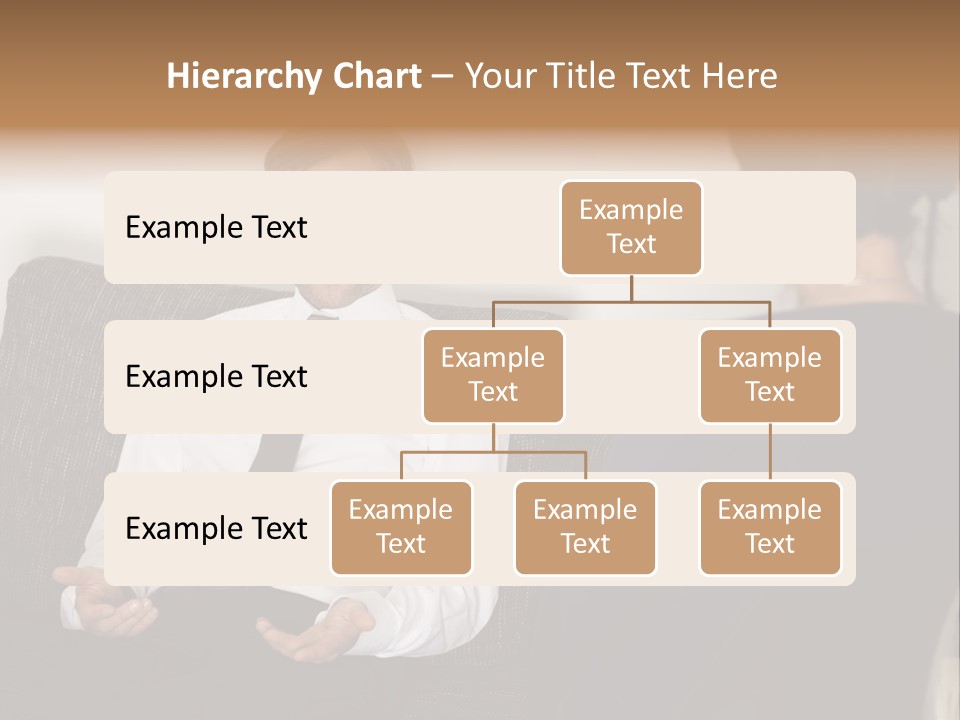 Hierarchy Chart – Your Title Text Here

Example Text

Example Text

Example Text

Example Text

Example Text

Example Text

Example Text

Example Text

Example Text